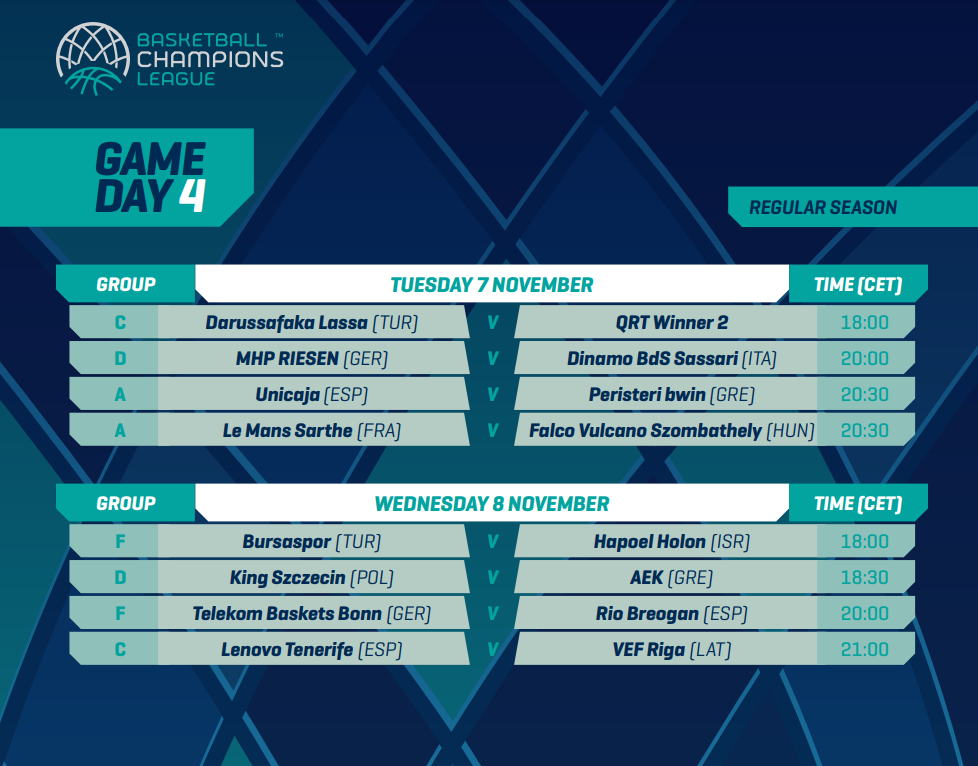 BASKETBALL™ CHAMPIONS LEAGUE

GAME DAY 4

REGULAR SEASON

| GROUP | TUESDAY 7 NOVEMBER | | | TIME (CET) |
|---|---|---|---|---|
| C | Darussafaka Lassa (TUR) | V | QRT Winner 2 | 18:00 |
| D | MHP RIESEN (GER) | V | Dinamo BdS Sassari (ITA) | 20:00 |
| A | Unicaja (ESP) | V | Peristeri bwin (GRE) | 20:30 |
| A | Le Mans Sarthe (FRA) | V | Falco Vulcano Szombathely (HUN) | 20:30 |

| GROUP | WEDNESDAY 8 NOVEMBER | | | TIME (CET) |
|---|---|---|---|---|
| F | Bursaspor (TUR) | V | Hapoel Holon (ISR) | 18:00 |
| D | King Szczecin (POL) | V | AEK (GRE) | 18:30 |
| F | Telekom Baskets Bonn (GER) | V | Rio Breogan (ESP) | 20:00 |
| C | Lenovo Tenerife (ESP) | V | VEF Riga (LAT) | 21:00 |